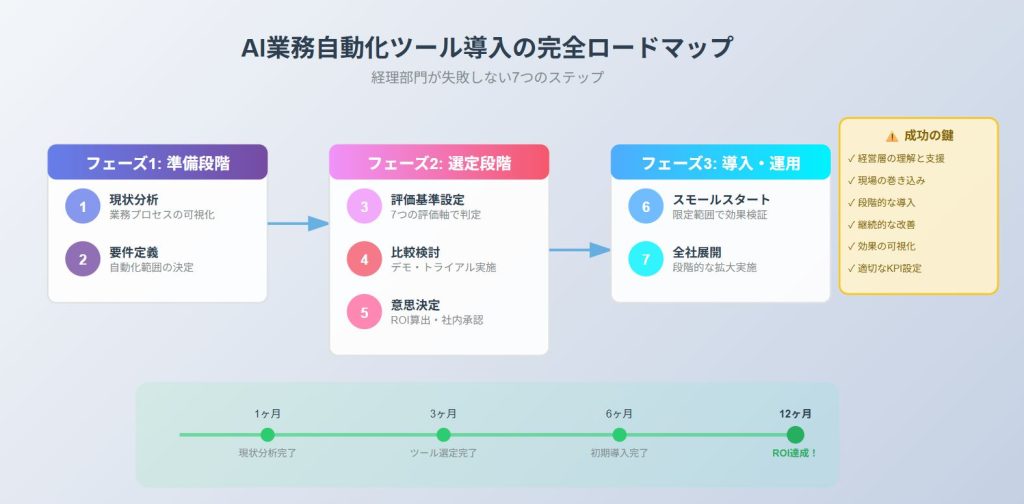 AI業務自動化ツール導入の完全ロードマップ

経理部門が失敗しない7つのステップ

フェーズ1: 準備段階

1 現状分析
業務プロセスの可視化

2 要件定義
自動化範囲の決定

フェーズ2: 選定段階

3 評価基準設定
7つの評価軸で判定

4 比較検討
デモ・トライアル実施

5 意思決定
ROI算出・社内承認

フェーズ3: 導入・運用

6 スモールスタート
限定範囲で効果検証

7 全社展開
段階的な拡大実施

⚠ 成功の鍵
✓ 経営層の理解と支援
✓ 現場の巻き込み
✓ 段階的な導入
✓ 継続的な改善
✓ 効果の可視化
✓ 適切なKPI設定

1ヶ月
現状分析完了

3ヶ月
ツール選定完了

6ヶ月
初期導入完了

12ヶ月
ROI達成！